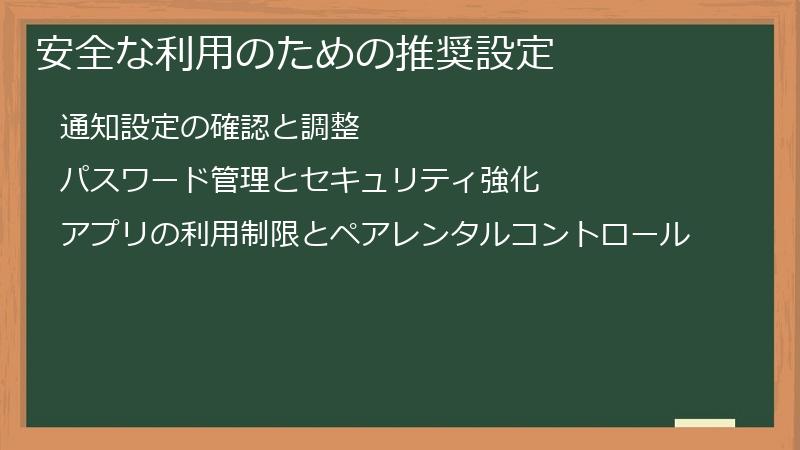 安全な利用のための推奨設定

通知設定の確認と調整

パスワード管理とセキュリティ強化

アプリの利用制限とペアレンタルコントロール